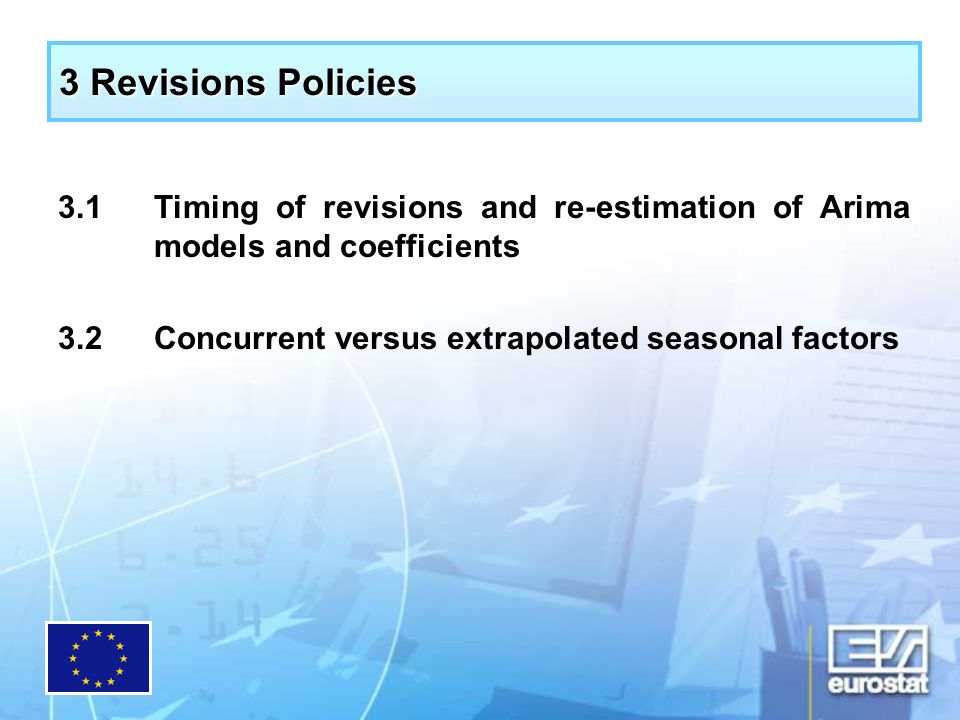 3 Revisions Policies

3.1 Timing of revisions and re-estimation of Arima models and coefficients

3.2 Concurrent versus extrapolated seasonal factors

eurostat